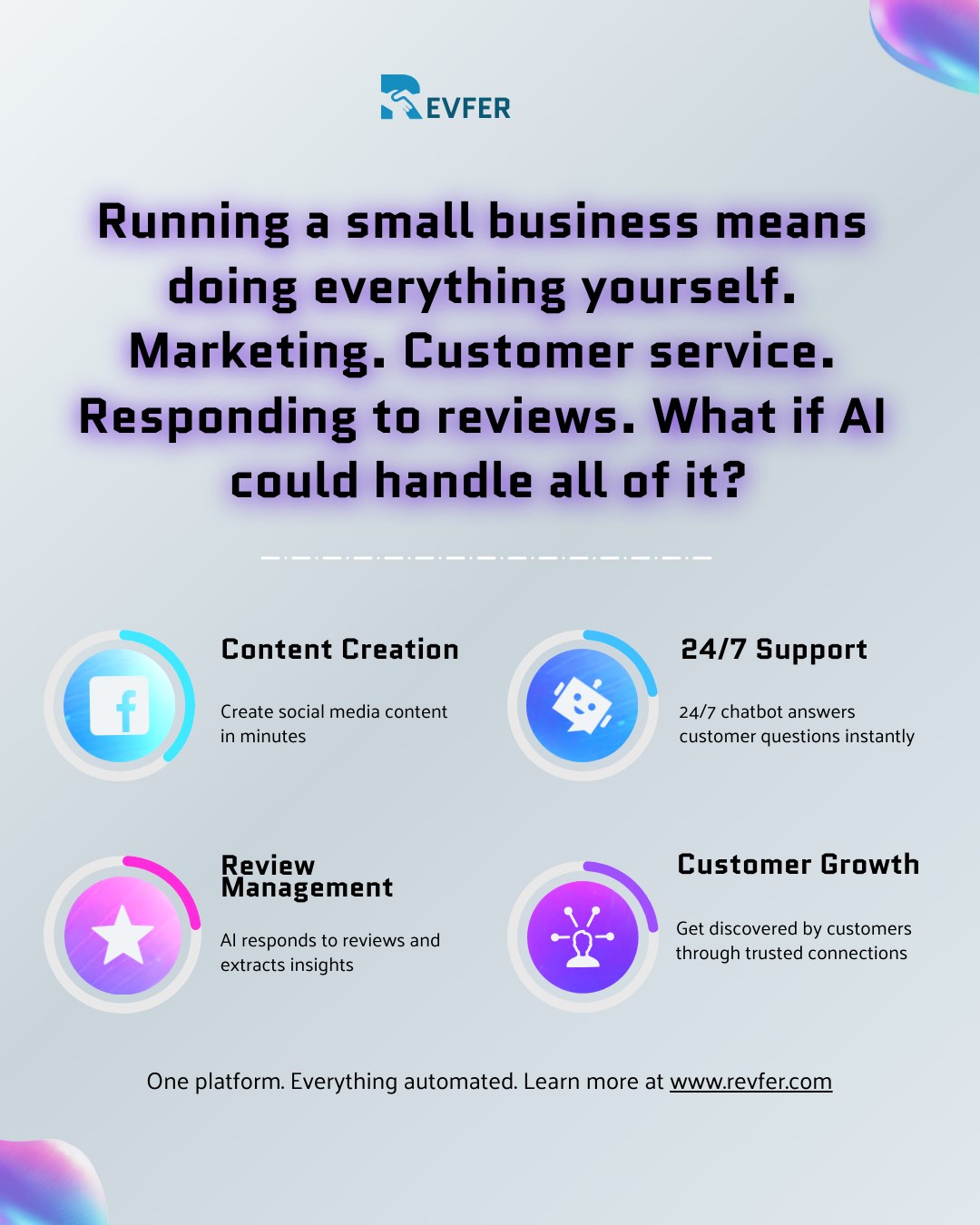 REVFER

Running a small business means doing everything yourself. Marketing. Customer service. Responding to reviews. What if AI could handle all of it?

Content Creation

Create social media content in minutes

24/7 Support

24/7 chatbot answers customer questions instantly

Review Management

AI responds to reviews and extracts insights

Customer Growth

Get discovered by customers through trusted connections

One platform. Everything automated. Learn more at www.revfer.com